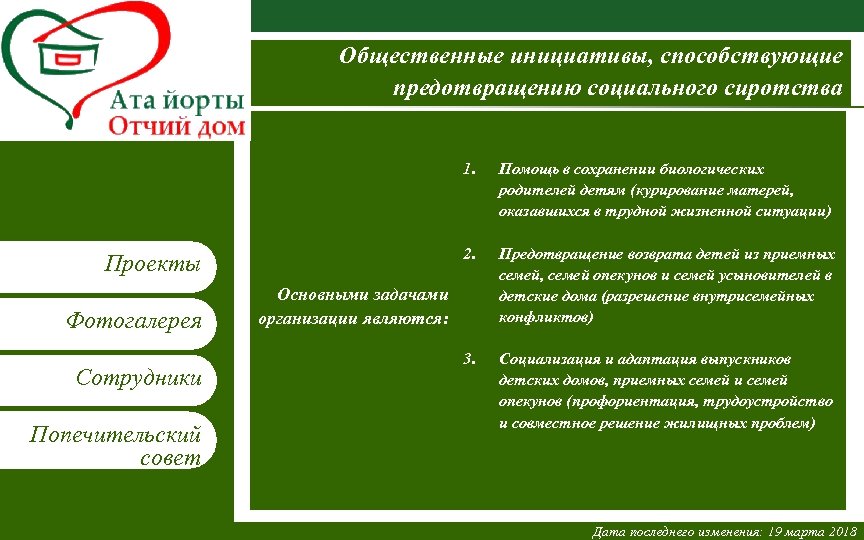 Ата йорты
Отчий дом

Общественные инициативы, способствующие предотвращению социального сиротства

Проекты

Фотогалерея

Сотрудники

Попечительский совет

Основными задачами организации являются:

1. Помощь в сохранении биологических родителей детям (курирование матерей, оказавшихся в трудной жизненной ситуации)

2. Предотвращение возврата детей из приемных семей, семей опекунов и семей усыновителей в детские дома (разрешение внутрисемейных конфликтов)

3. Социализация и адаптация выпускников детских домов, приемных семей и семей опекунов (профориентация, трудоустройство и совместное решение жилищных проблем)

Дата последнего изменения: 19 марта 2018